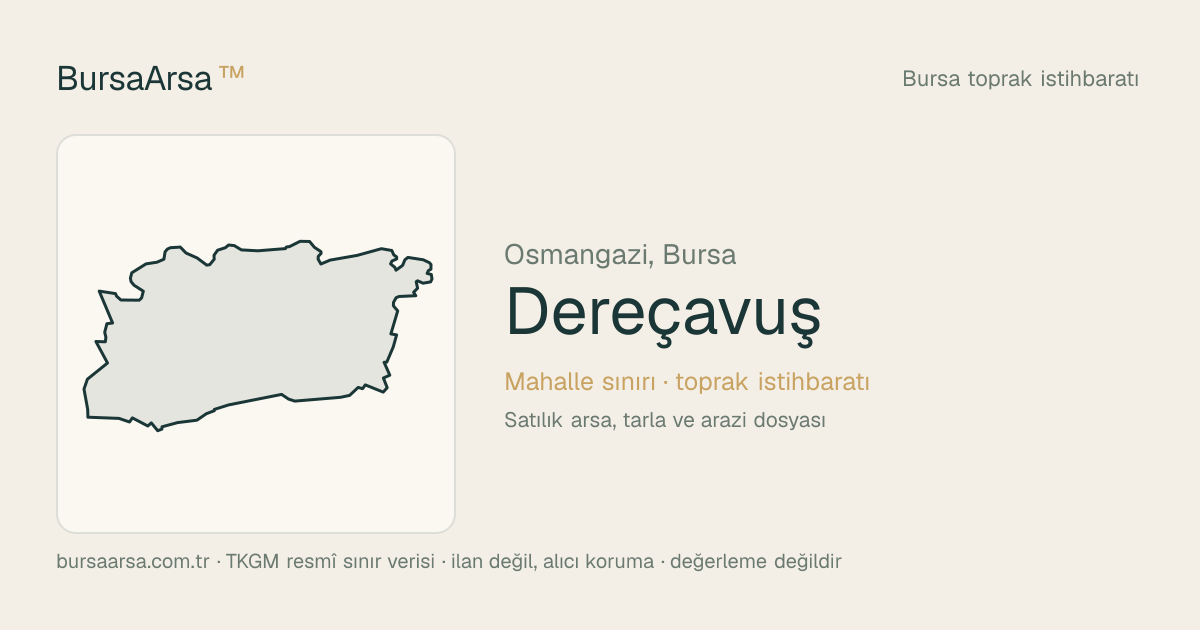 BursaArsa™

Bursa toprak istihbaratı

Osmangazi, Bursa

Dereçavuş

Mahalle sınırı · toprak istihbaratı

Satılık arsa, tarla ve arazi dosyası

bursaarsa.com.tr · TKGM resmî sınır verisi · ilan değil, alıcı koruma · değerleme değildir